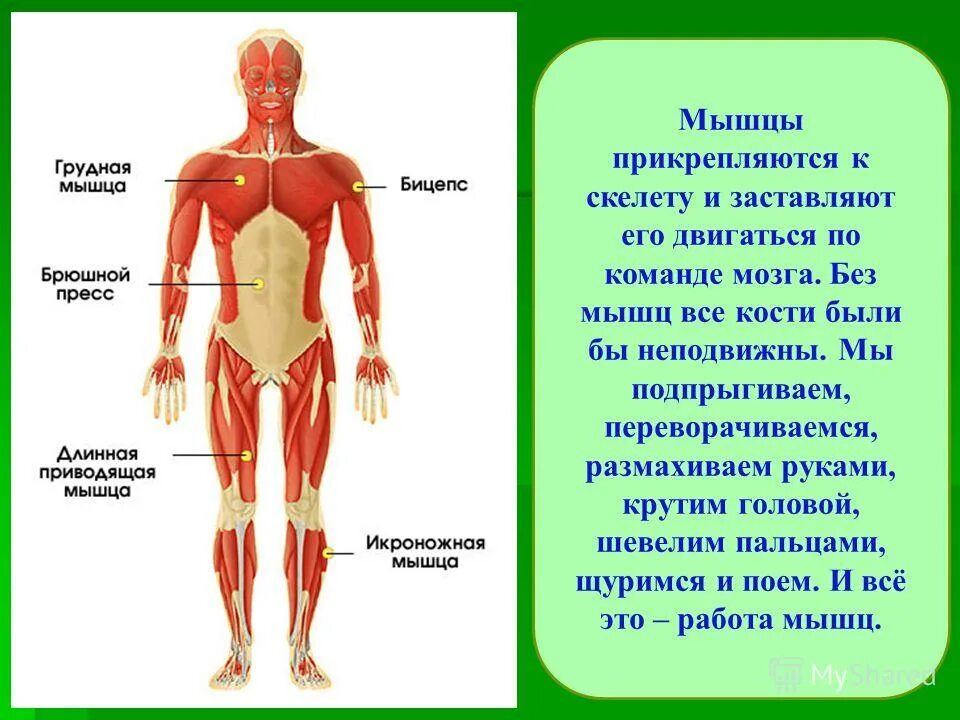 Грудная мышца

Бицепс

Брюшной пресс

Длинная приводящая мышца

Икроножная мышца

Мышцы прикрепляются к скелету и заставляют его двигаться по команде мозга. Без мышц все кости были бы неподвижны. Мы подпрыгиваем, переворачиваемся, размахиваем руками, крутим головой, шевелим пальцами, щуримся и поем. И всё это – работа мышц.

MyShared